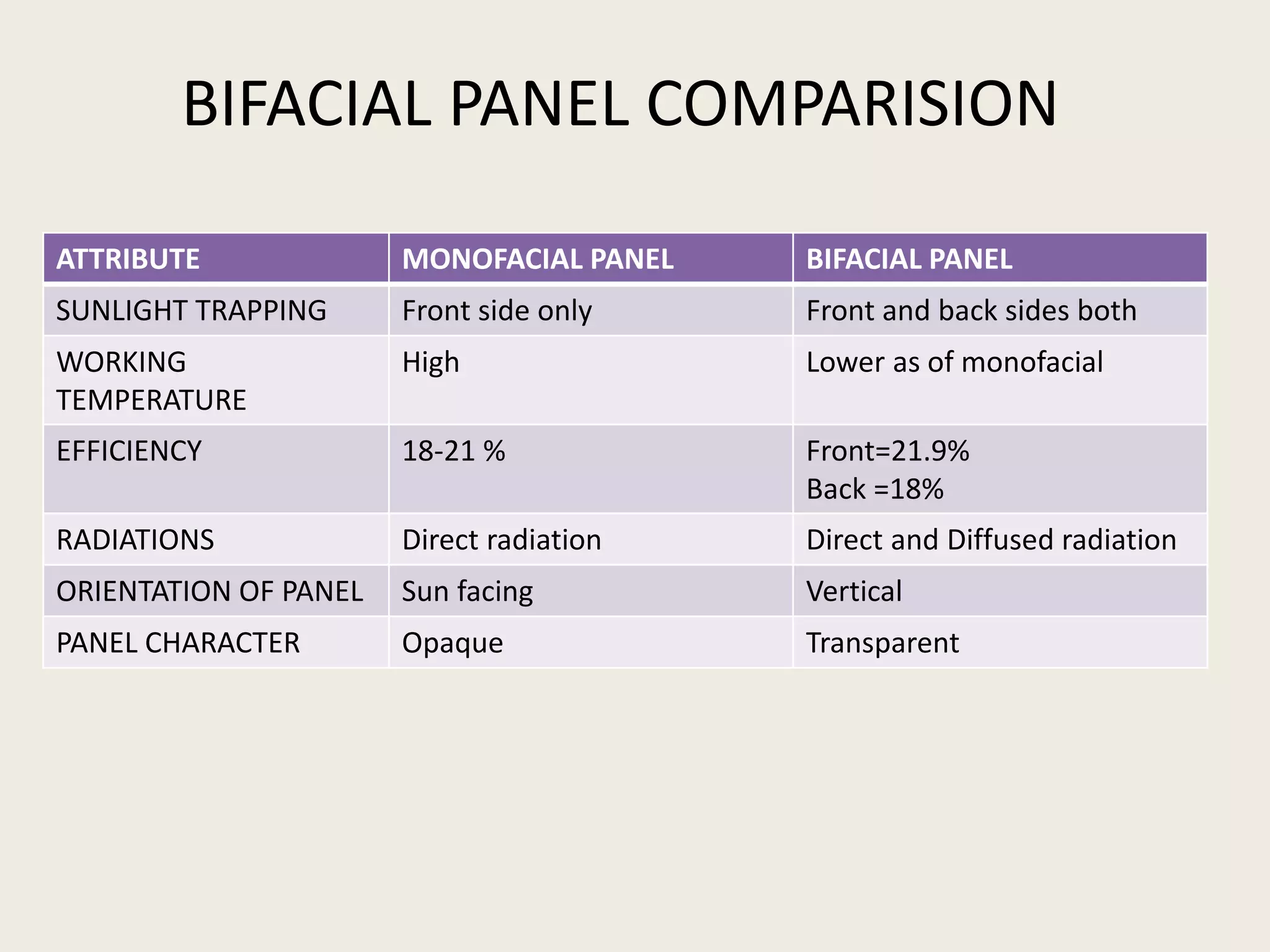 BIFACIAL PANEL COMPARISION

| ATTRIBUTE | MONOFACIAL PANEL | BIFACIAL PANEL |
|---|---|---|
| SUNLIGHT TRAPPING | Front side only | Front and back sides both |
| WORKING TEMPERATURE | High | Lower as of monofacial |
| EFFICIENCY | 18-21 % | Front=21.9% Back =18% |
| RADIATIONS | Direct radiation | Direct and Diffused radiation |
| ORIENTATION OF PANEL | Sun facing | Vertical |
| PANEL CHARACTER | Opaque | Transparent |